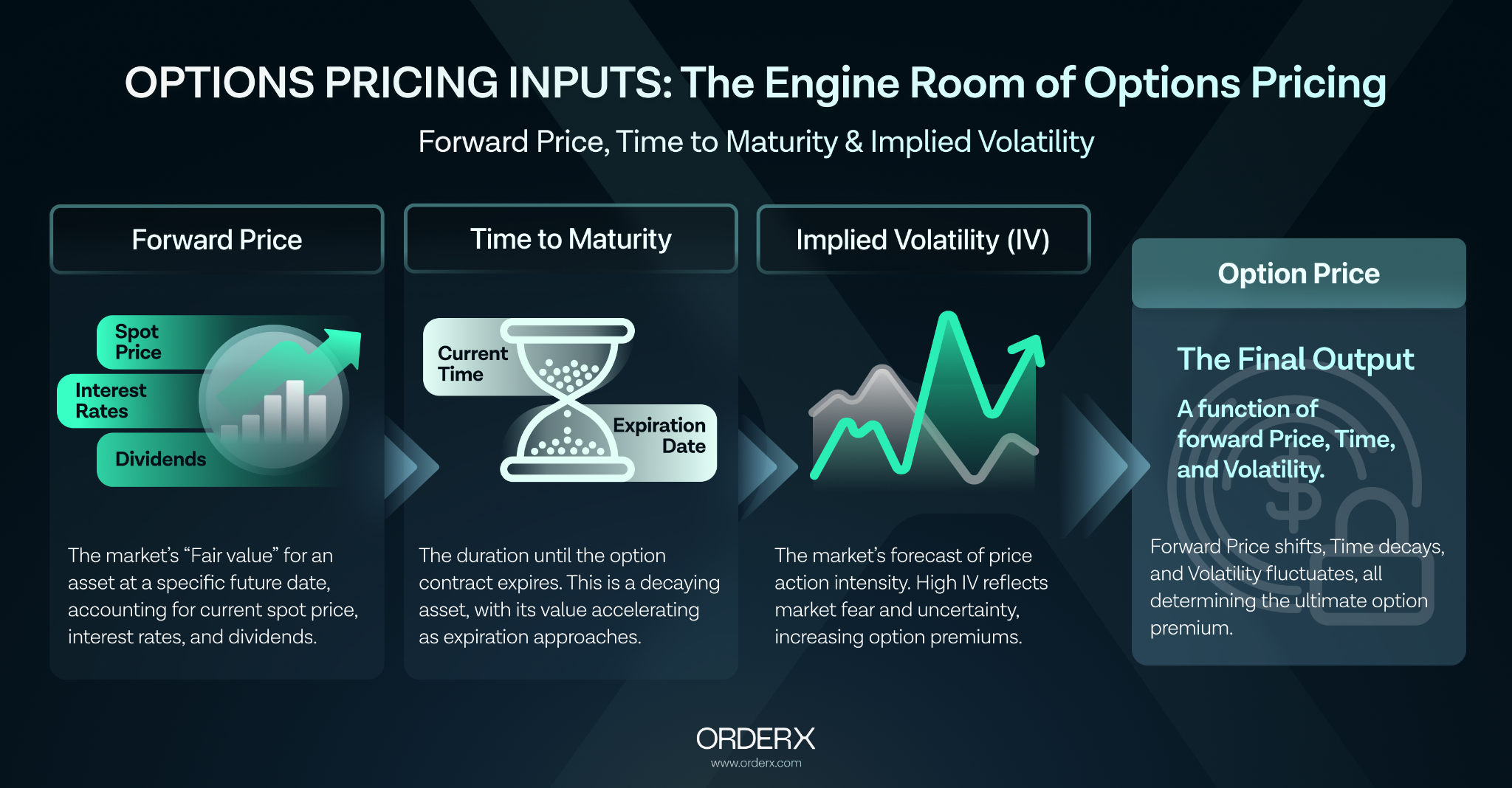 OPTIONS PRICING INPUTS: The Engine Room of Options Pricing

Forward Price, Time to Maturity & Implied Volatility

Forward Price

Spot Price

Interest Rates

Dividends

The market's "Fair value" for an asset at a specific future date, accounting for current spot price, interest rates, and dividends.

Time to Maturity

Current Time

Expiration Date

The duration until the option contract expires. This is a decaying asset, with its value accelerating as expiration approaches.

Implied Volatility (IV)

The market's forecast of price action intensity. High IV reflects market fear and uncertainty, increasing option premiums.

Option Price

The Final Output

A function of forward Price, Time, and Volatility.

Forward Price shifts, Time decays, and Volatility fluctuates, all determining the ultimate option premium.

ORDERX
www.orderx.com